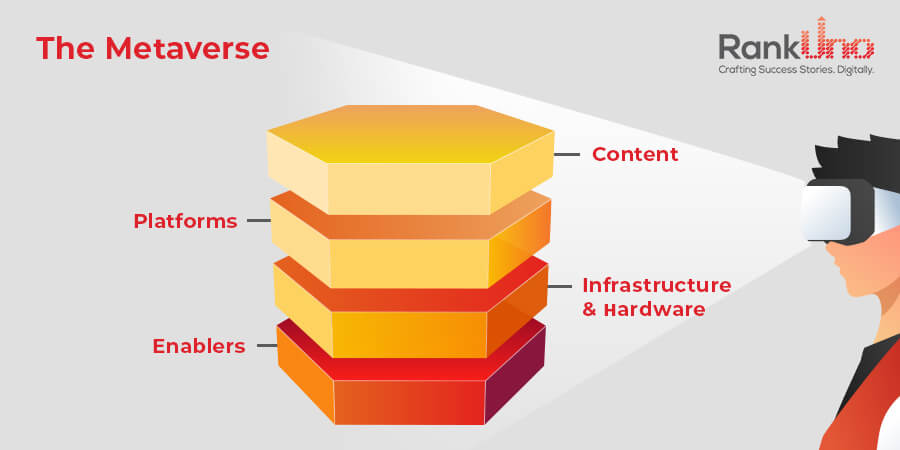 The Metaverse

RankUno
Crafting Success Stories. Digitally.

Content

Platforms

Infrastructure & Hardware

Enablers